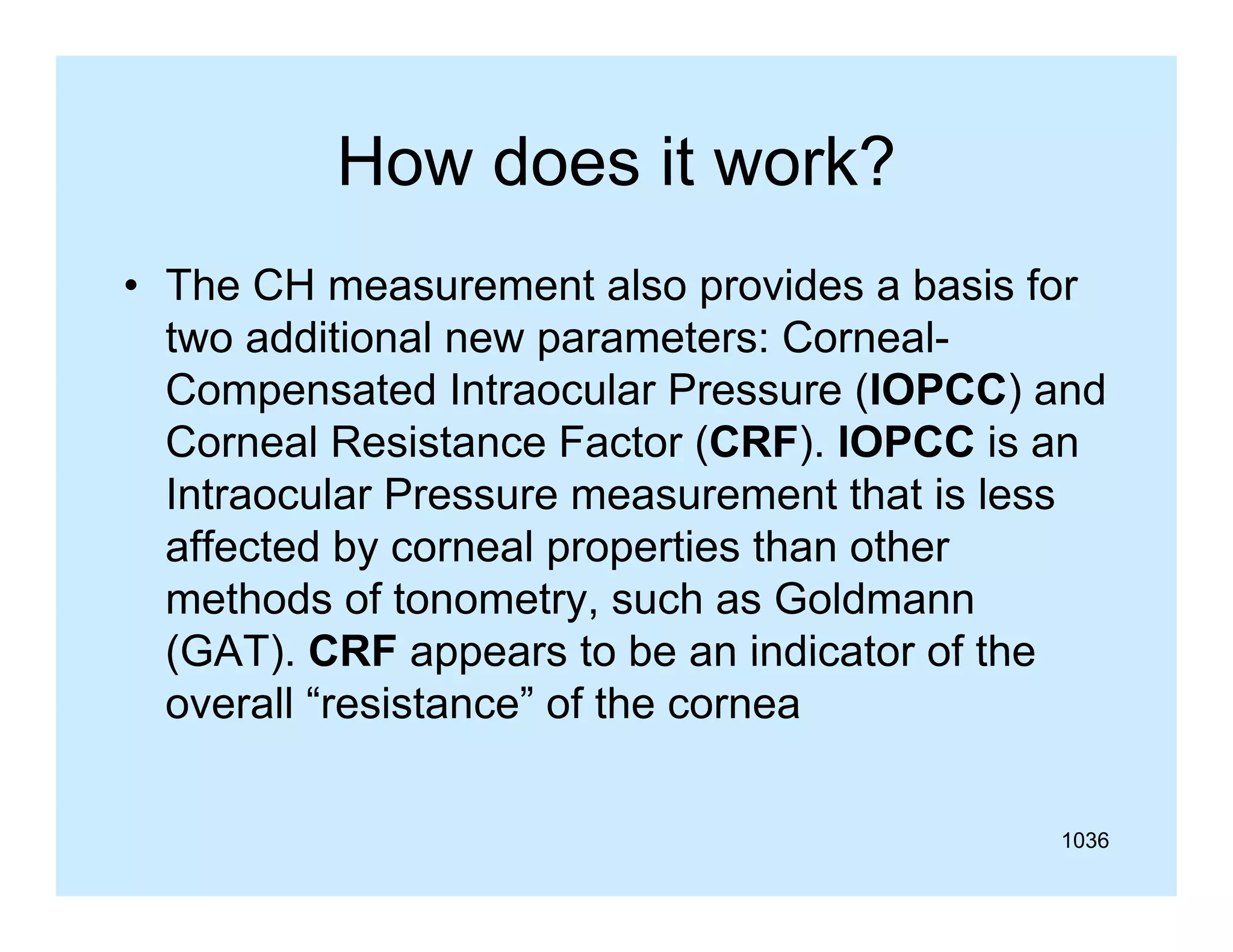 How does it work?

• The CH measurement also provides a basis for two additional new parameters: Corneal-Compensated Intraocular Pressure (IOPCC) and Corneal Resistance Factor (CRF). IOPCC is an Intraocular Pressure measurement that is less affected by corneal properties than other methods of tonometry, such as Goldmann (GAT). CRF appears to be an indicator of the overall “resistance” of the cornea

1036